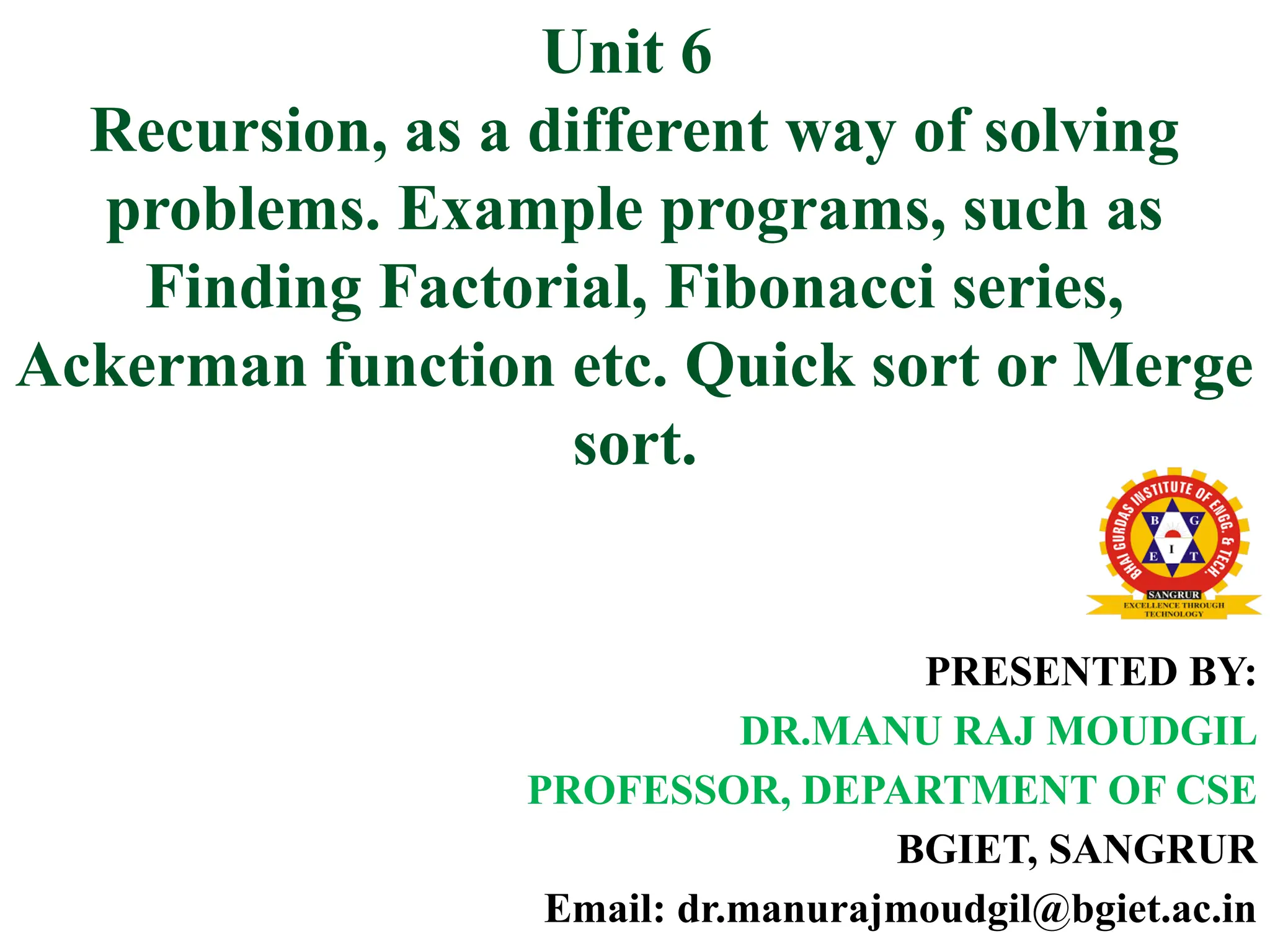 Unit 6
Recursion, as a different way of solving problems. Example programs, such as Finding Factorial, Fibonacci series, Ackerman function etc. Quick sort or Merge sort.

BHAI GURDAS INSTITUTE OF ENGG. & TECH.
B G
I
E T
SANGRUR
EXCELLENCE THROUGH TECHNOLOGY

PRESENTED BY:
DR.MANU RAJ MOUDGIL
PROFESSOR, DEPARTMENT OF CSE
BGIET, SANGRUR
Email: dr.manurajmoudgil@bgiet.ac.in